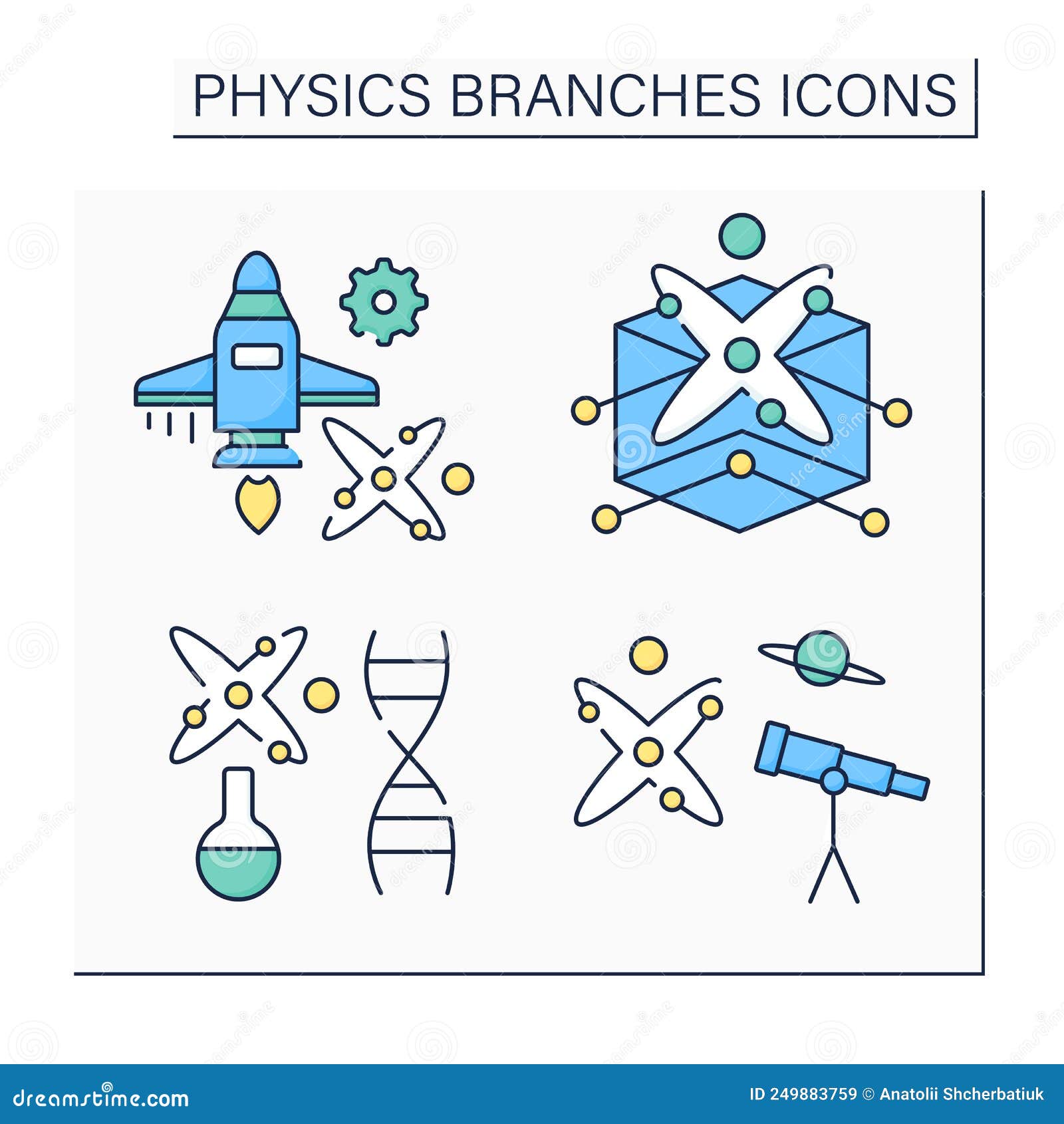 PHYSICS BRANCHES ICONS

dreamstime.com

ID 249883759 © Anatolii Shcherbatiuk